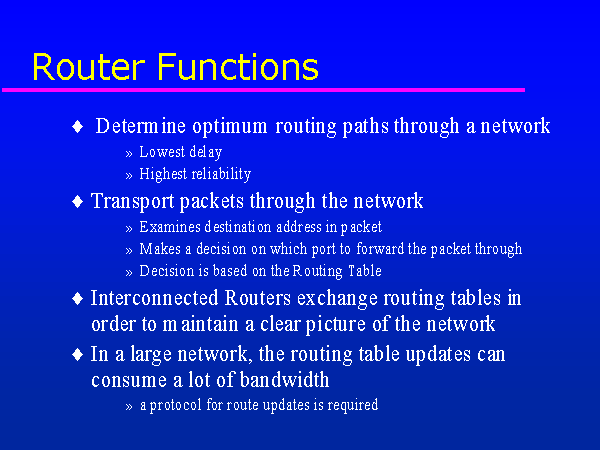 Router Functions

♦ Determine optimum routing paths through a network
» Lowest delay
» Highest reliability

♦ Transport packets through the network
» Examines destination address in packet
» Makes a decision on which port to forward the packet through
» Decision is based on the Routing Table

♦ Interconnected Routers exchange routing tables in order to maintain a clear picture of the network

♦ In a large network, the routing table updates can consume a lot of bandwidth
» a protocol for route updates is required